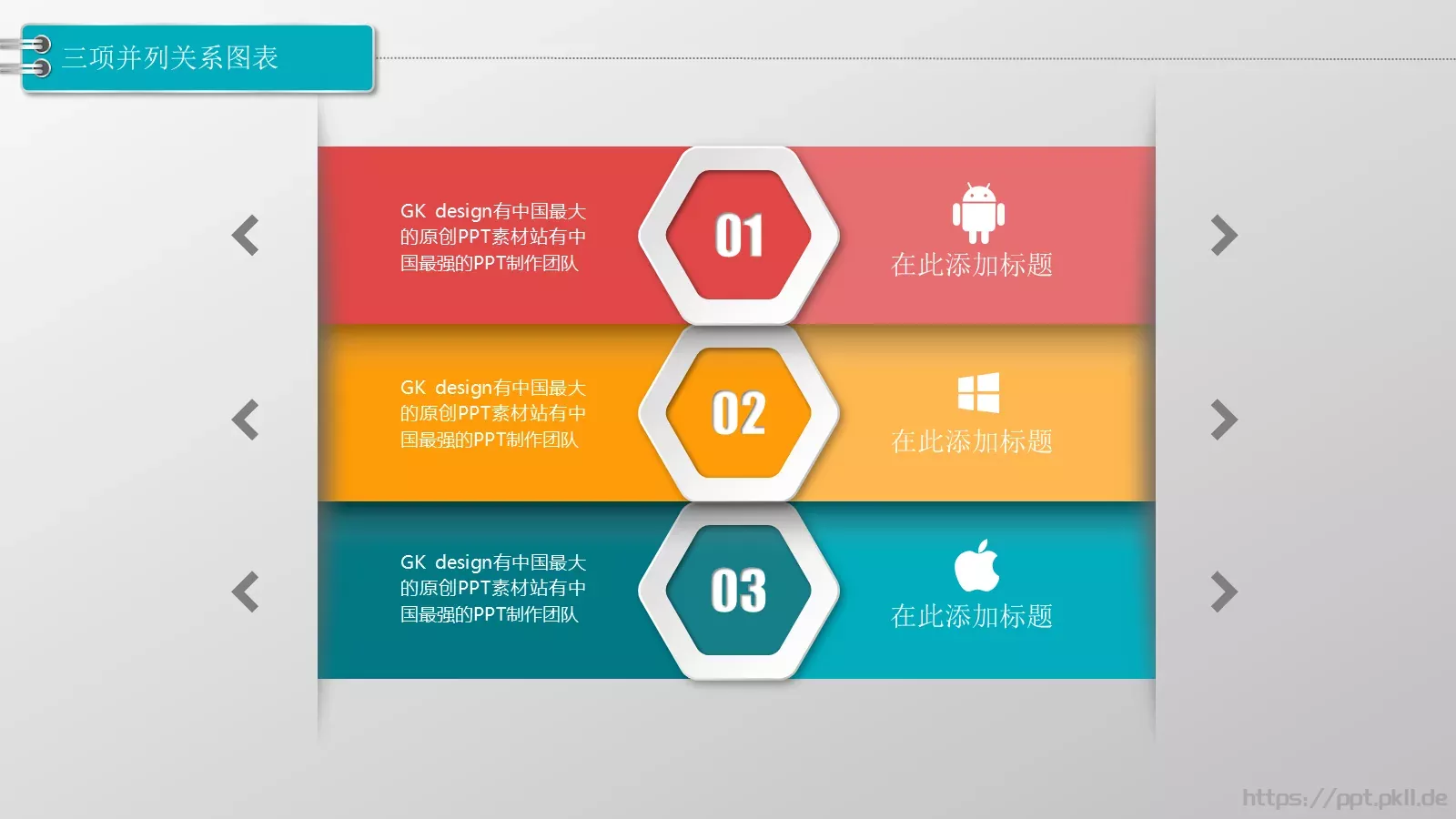 三项并列关系图表

GK design有中国最大的原创PPT素材站有中国最强的PPT制作团队

01

在此添加标题

GK design有中国最大的原创PPT素材站有中国最强的PPT制作团队

02

在此添加标题

GK design有中国最大的原创PPT素材站有中国最强的PPT制作团队

03

在此添加标题

https://ppt.pkll.de